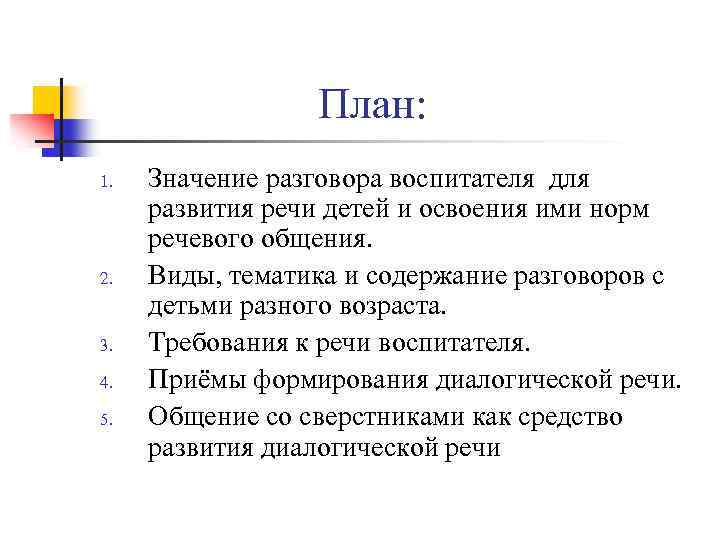 План:

1. Значение разговора воспитателя для развития речи детей и освоения ими норм речевого общения.
2. Виды, тематика и содержание разговоров с детьми разного возраста.
3. Требования к речи воспитателя.
4. Приёмы формирования диалогической речи.
5. Общение со сверстниками как средство развития диалогической речи